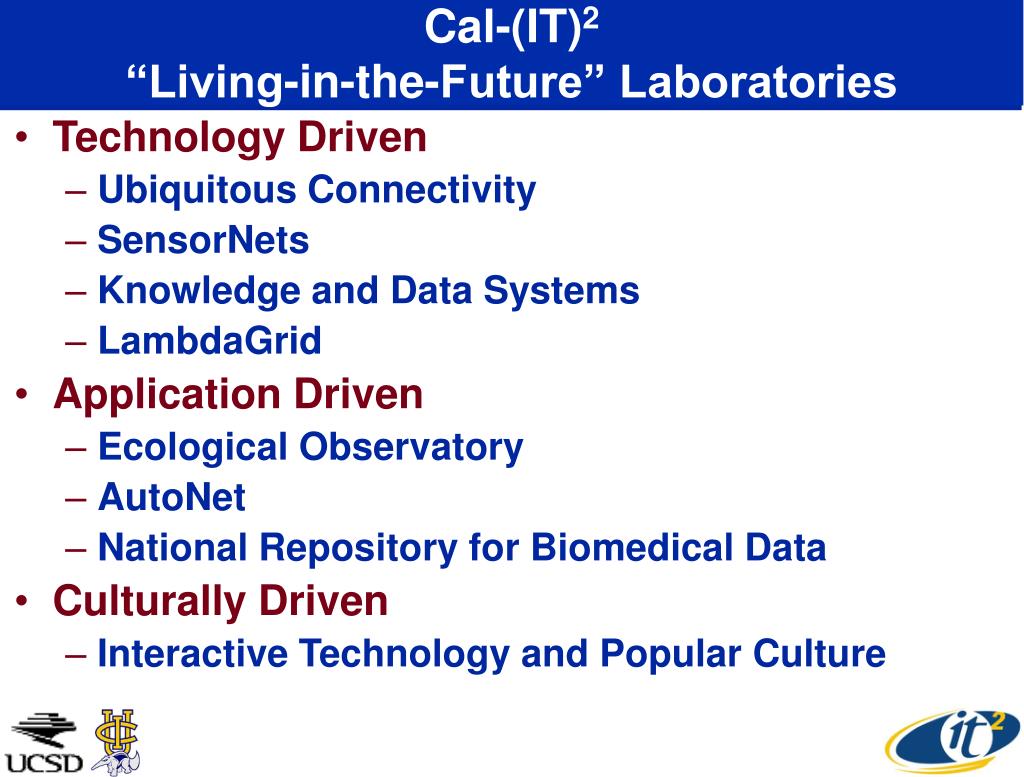 Cal-(IT)$^2$
“Living-in-the-Future” Laboratories

• Technology Driven
– Ubiquitous Connectivity
– SensorNets
– Knowledge and Data Systems
– LambdaGrid
• Application Driven
– Ecological Observatory
– AutoNet
– National Repository for Biomedical Data
• Culturally Driven
– Interactive Technology and Popular Culture

UCSD
UCI
it$^2$